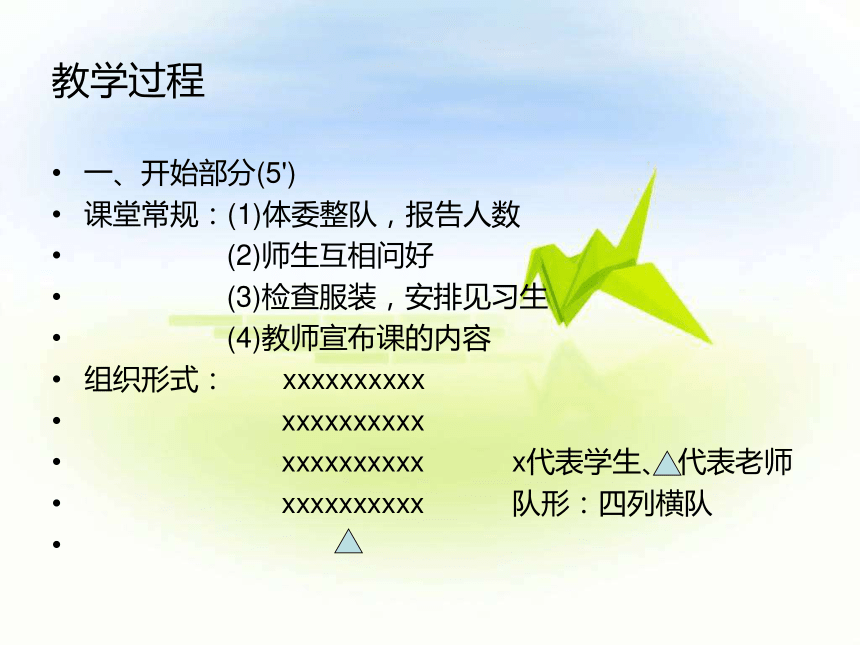 教学过程

• 一、开始部分(5')
• 课堂常规：(1)体委整队，报告人数
• (2)师生互相问好
• (3)检查服装，安排见习生
• (4)教师宣布课的内容
• 组织形式： xxxxxxxxxx
• xxxxxxxxxx
• xxxxxxxxxx x代表学生、△代表老师
• xxxxxxxxxx 队形：四列横队
• △